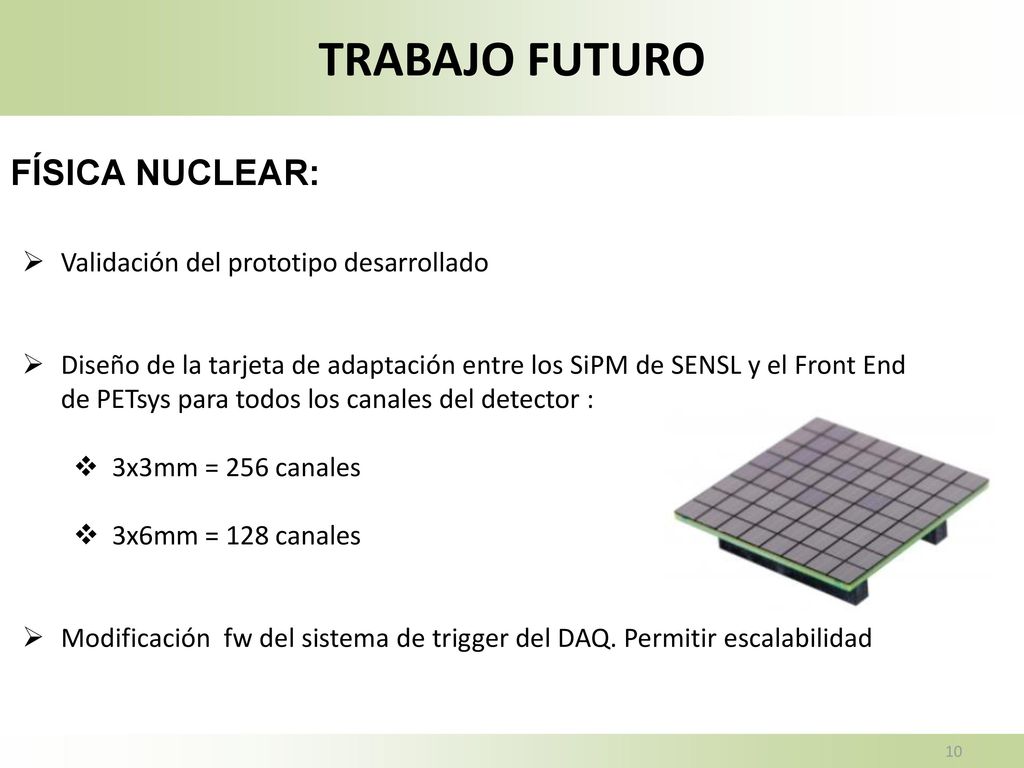 TRABAJO FUTURO

FÍSICA NUCLEAR:

➢ Validación del prototipo desarrollado

➢ Diseño de la tarjeta de adaptación entre los SiPM de SENSL y el Front End de PETsys para todos los canales del detector :

❖ 3x3mm = 256 canales

❖ 3x6mm = 128 canales

➢ Modificación fw del sistema de trigger del DAQ. Permitir escalabilidad

10